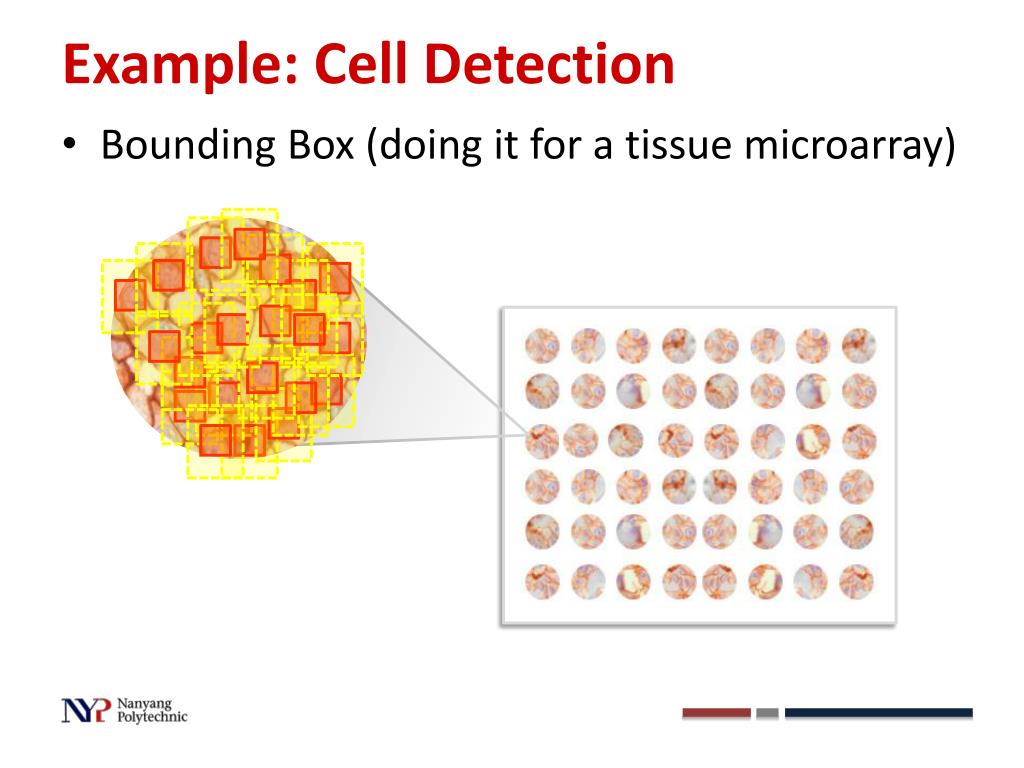 Example: Cell Detection

• Bounding Box (doing it for a tissue microarray)

NYP Nanyang Polytechnic